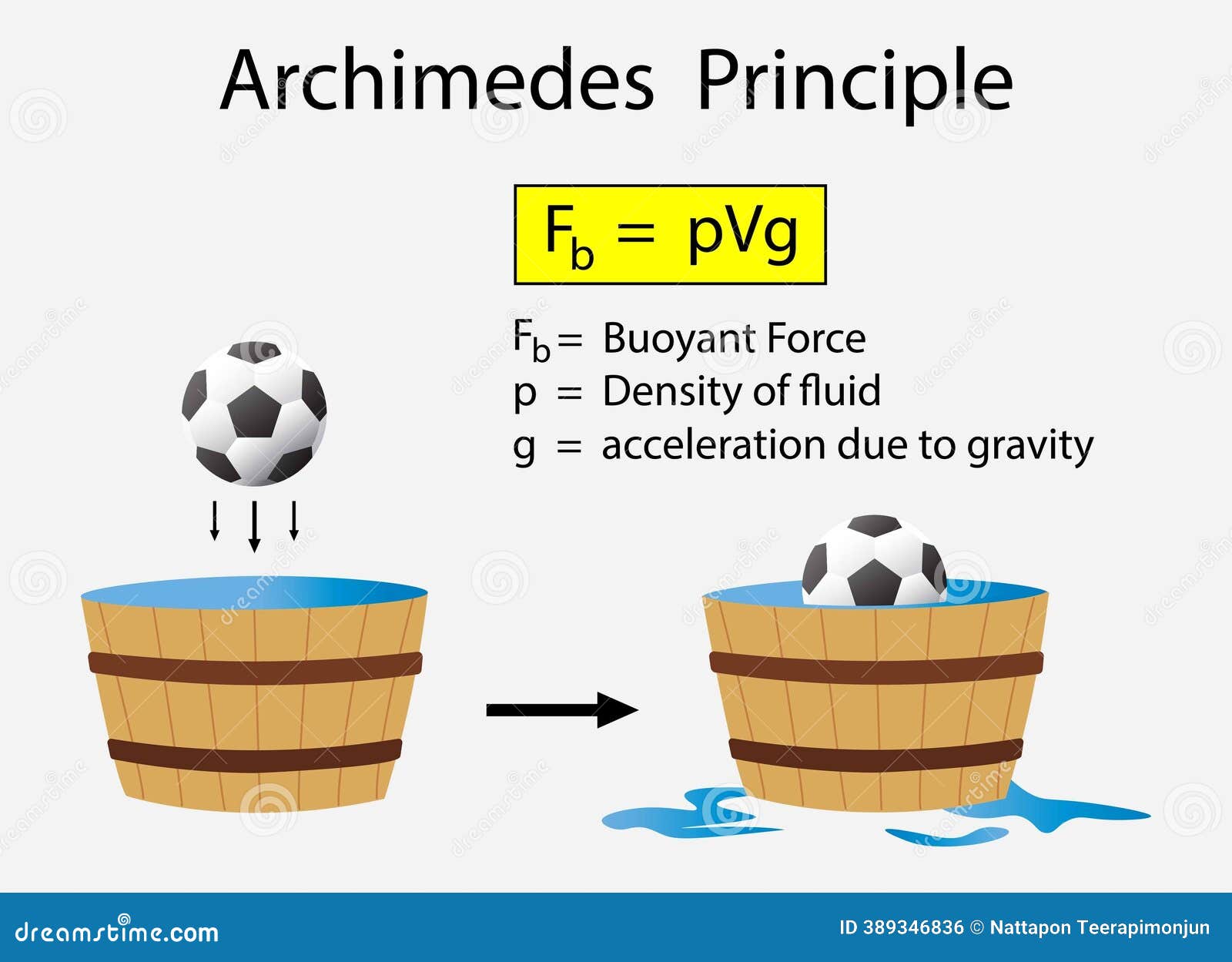 Archimedes Principle

$F_b = pVg$

$F_b$ = Buoyant Force
p = Density of fluid
g = acceleration due to gravity

dreamstime.com

ID 389346836 © Nattapon Teerapimonjun